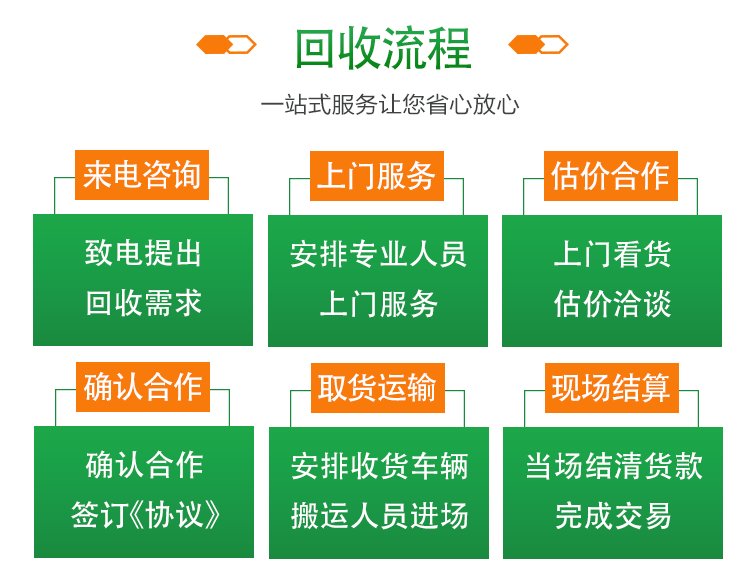 回收流程

一站式服务让您省心放心

来电咨询

致电提出
回收需求

上门服务

安排专业人员
上门服务

估价合作

上门看货
估价洽谈

确认合作

确认合作
签订《协议》

取货运输

安排收货车辆
搬运人员进场

现场结算

当场结清货款
完成交易